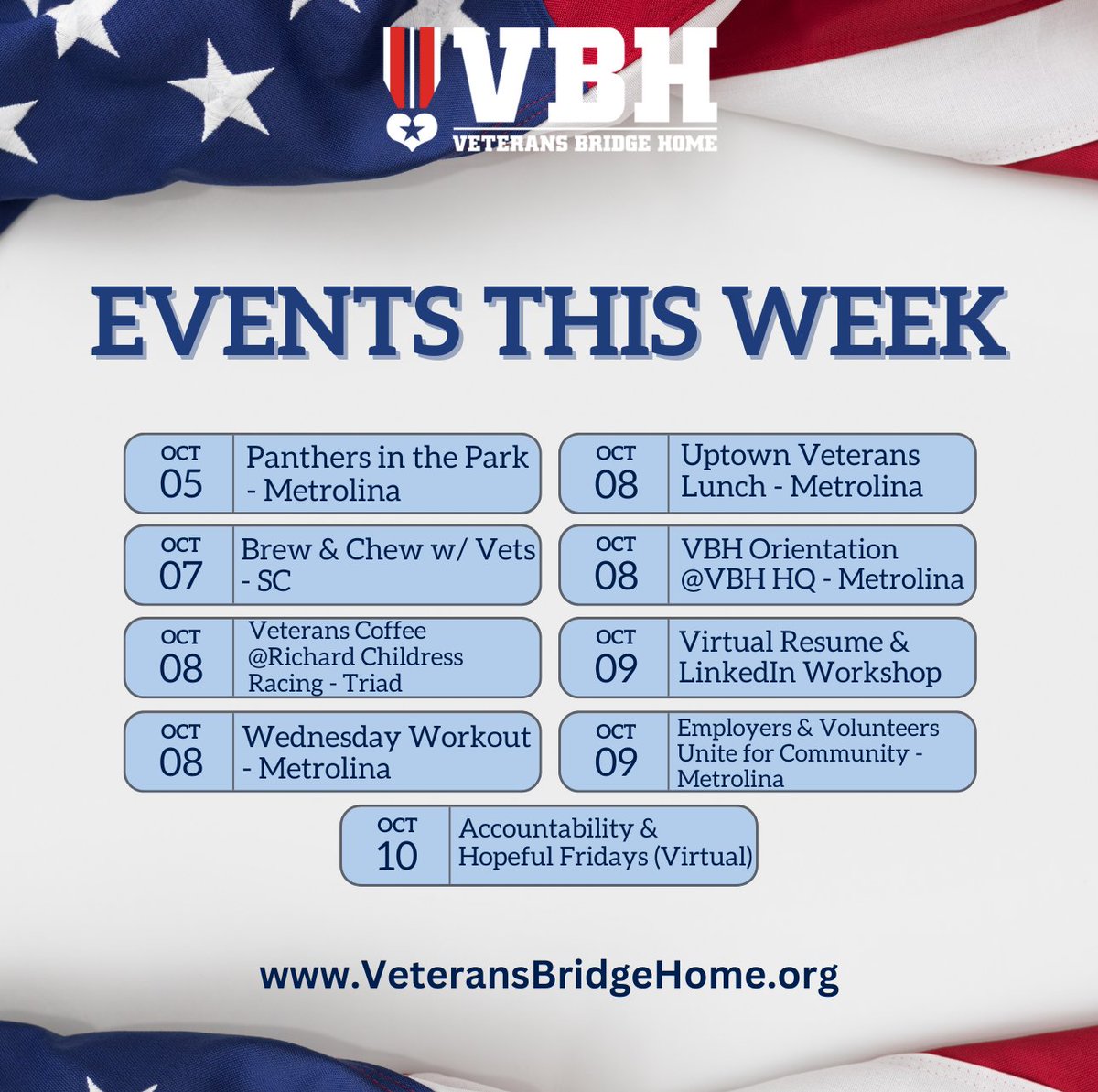 VBH
VETERANS BRIDGE HOME

EVENTS THIS WEEK

OCT 05 Panthers in the Park - Metrolina

OCT 07 Brew & Chew w/ Vets - SC

OCT 08 Veterans Coffee @Richard Childress Racing - Triad

OCT 08 Wednesday Workout - Metrolina

OCT 08 Uptown Veterans Lunch - Metrolina

OCT 08 VBH Orientation @VBH HQ - Metrolina

OCT 09 Virtual Resume & LinkedIn Workshop

OCT 09 Employers & Volunteers Unite for Community - Metrolina

OCT 10 Accountability & Hopeful Fridays (Virtual)

www.VeteransBridgeHome.org